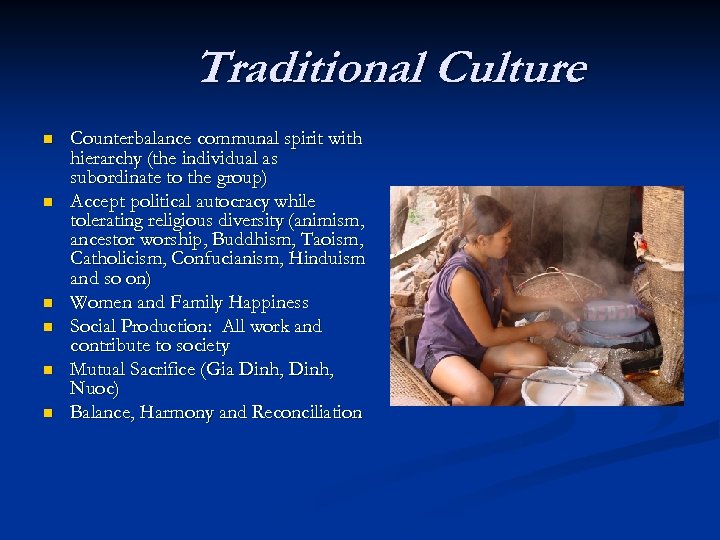 Traditional Culture

- Counterbalance communal spirit with hierarchy (the individual as subordinate to the group)
- Accept political autocracy while tolerating religious diversity (animism, ancestor worship, Buddhism, Taoism, Catholicism, Confucianism, Hinduism and so on)
- Women and Family Happiness
- Social Production: All work and contribute to society
- Mutual Sacrifice (Gia Dinh, Dinh, Nuoc)
- Balance, Harmony and Reconciliation